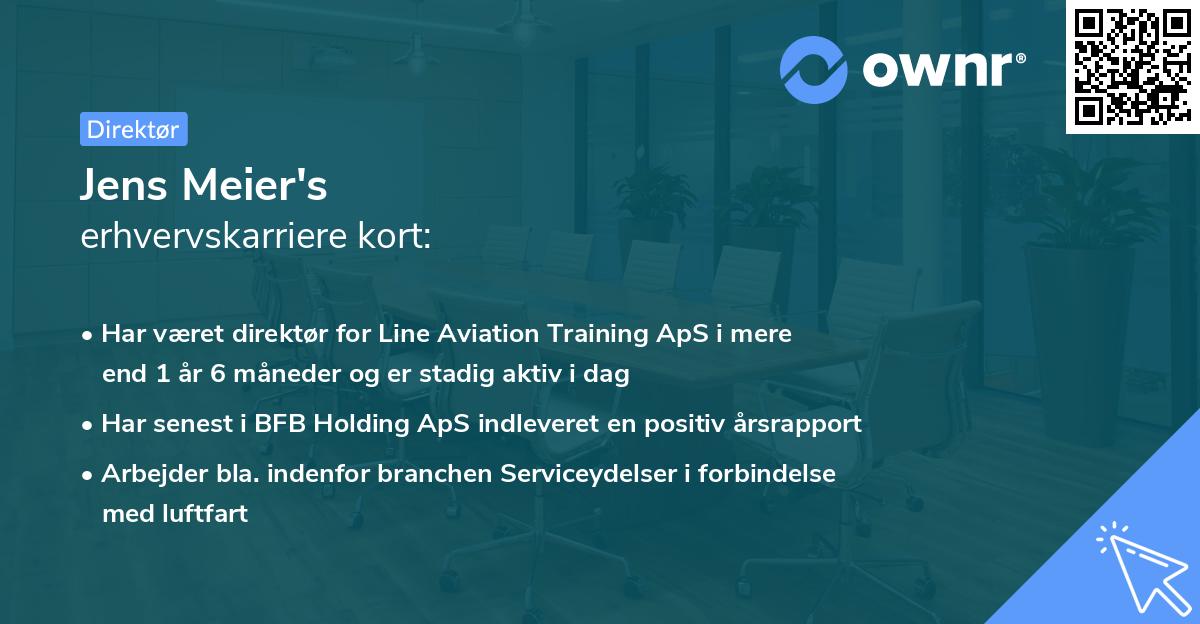 ownr®

Direktør

Jens Meier's
erhvervskarriere kort:

• Har været direktør for Line Aviation Training ApS i mere end 1 år 6 måneder og er stadig aktiv i dag
• Har senest i BFB Holding ApS indleveret en positiv årsrapport
• Arbejder bla. indenfor branchen Serviceydelser i forbindelse med luftfart